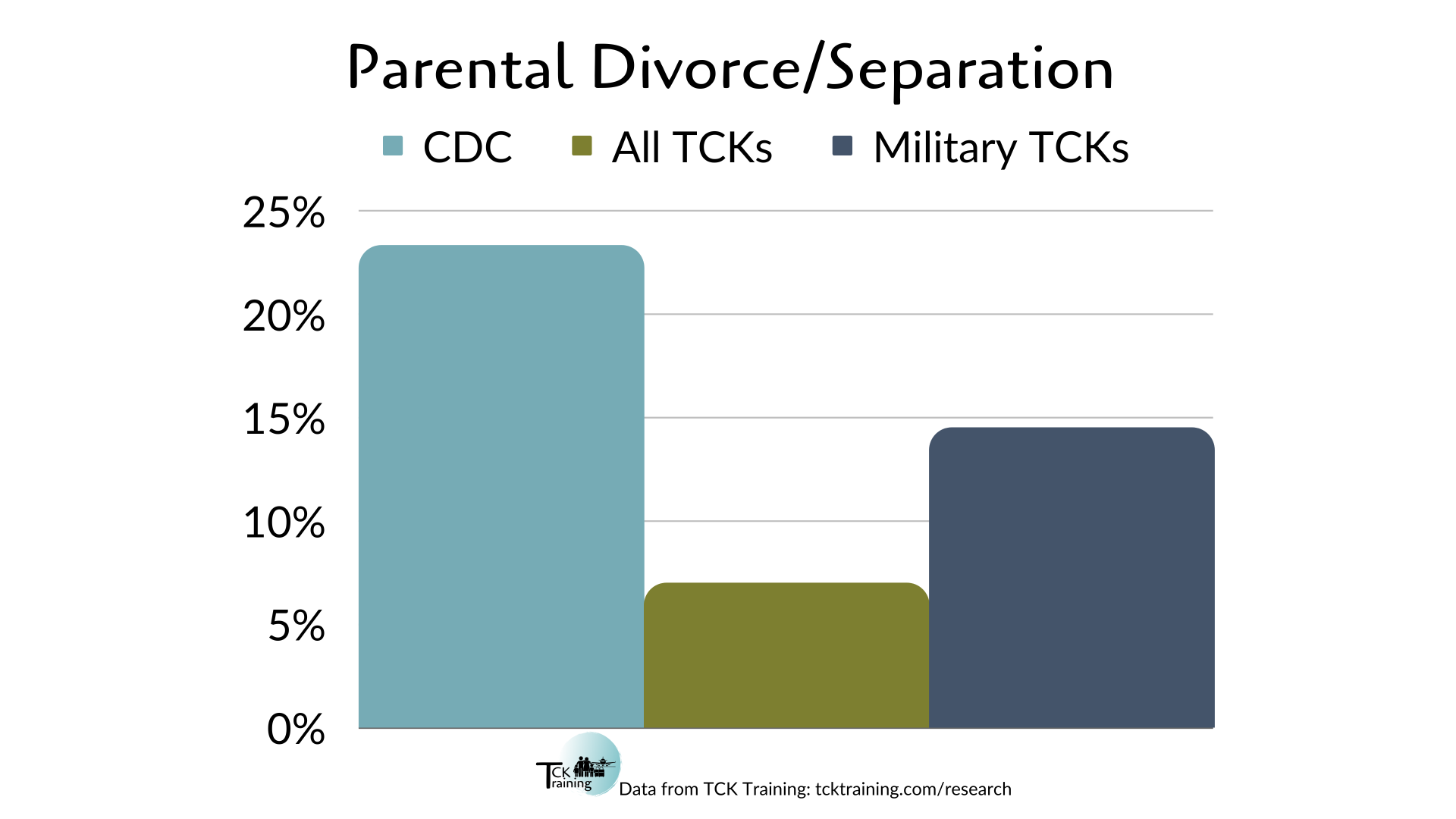 Parental Divorce/Separation

CDC

All TCKs

Military TCKs

25%

20%

15%

10%

5%

0%

TCK Training

Data from TCK Training: tcktraining.com/research